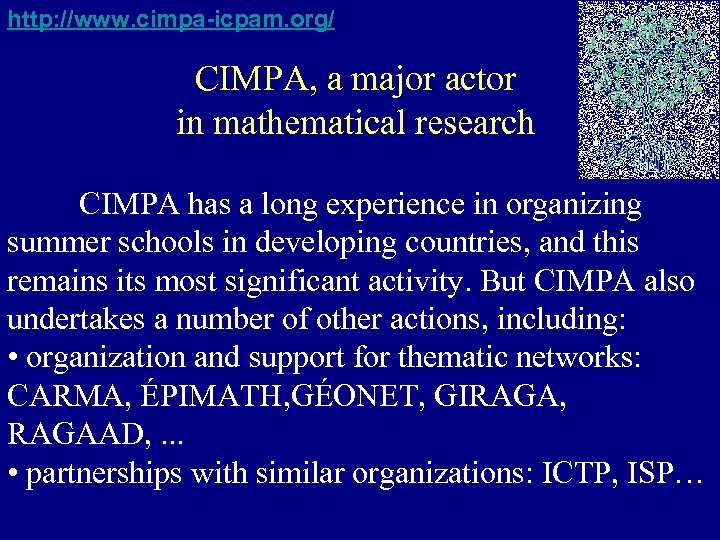 http://www.cimpa-icpam.org/

CIMPA, a major actor in mathematical research

CIMPA has a long experience in organizing summer schools in developing countries, and this remains its most significant activity. But CIMPA also undertakes a number of other actions, including:
• organization and support for thematic networks: CARMA, ÉPIMATH,GÉONET, GIRAGA, RAGAAD, ...
• partnerships with similar organizations: ICTP, ISP…